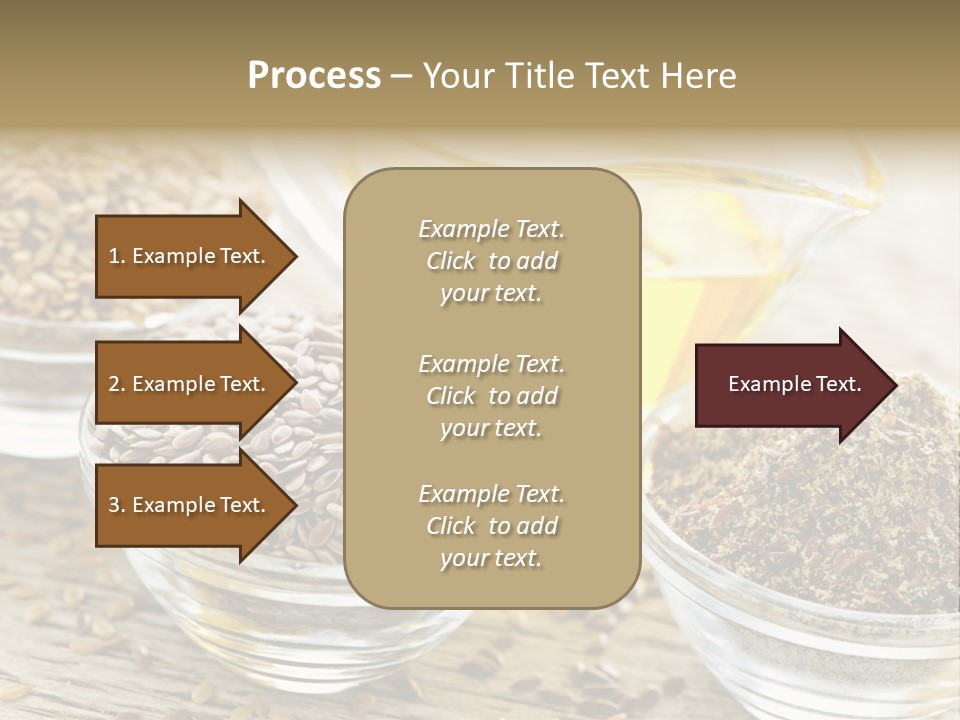 Process – Your Title Text Here

1. Example Text.

2. Example Text.

3. Example Text.

Example Text. Click to add your text.

Example Text. Click to add your text.

Example Text. Click to add your text.

Example Text.